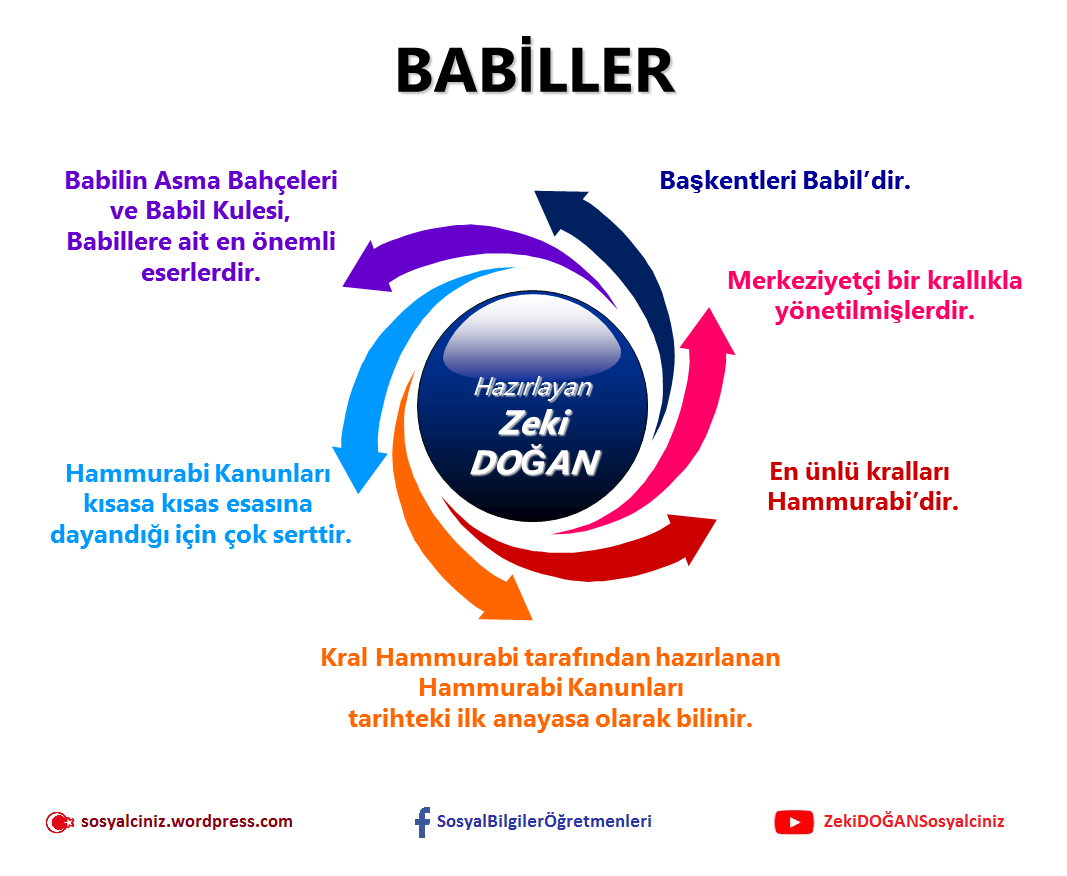 BABİLLER

Başkentleri Babil'dir.

Merkeziyetçi bir krallıkla yönetilmişlerdir.

En ünlü kralları Hammurabi'dir.

Kral Hammurabi tarafından hazırlanan Hammurabi Kanunları tarihteki ilk anayasa olarak bilinir.

Hammurabi Kanunları kısasa kısas esasına dayandığı için çok serttir.

Babilin Asma Bahçeleri ve Babil Kulesi, Babillere ait en önemli eserlerdir.

Hazırlayan
Zeki
DOĞAN

sosyalciniz.wordpress.com

SosyalBilgilerÖğretmenleri

ZekiDOĞANSosyalciniz